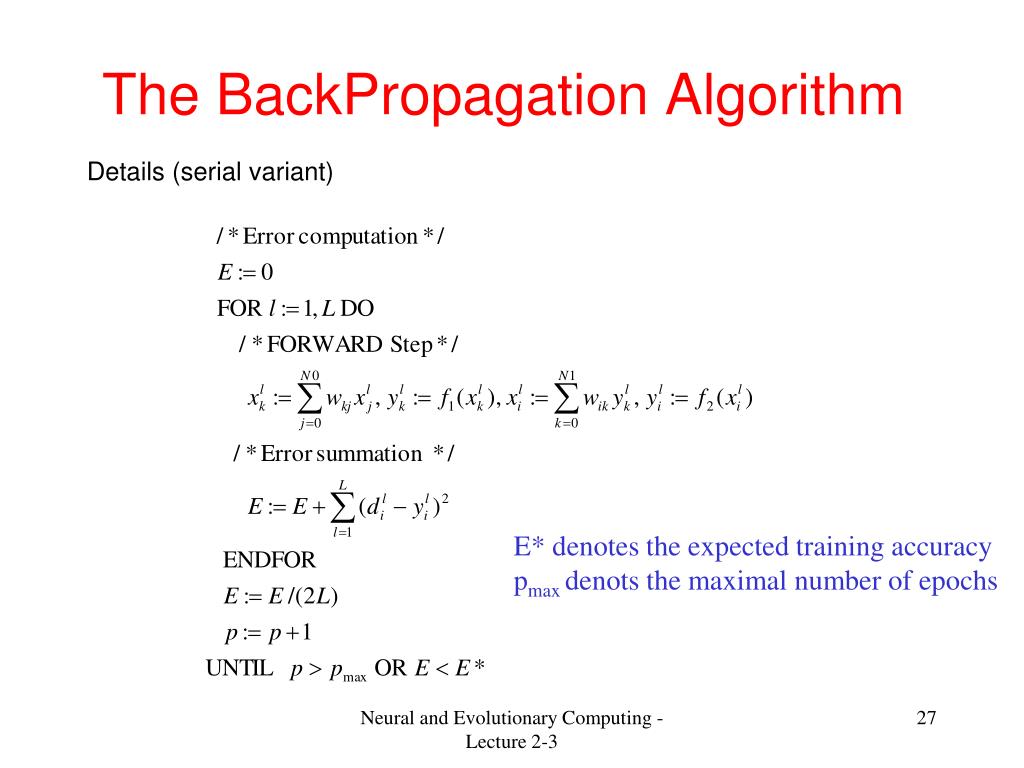 The BackPropagation Algorithm

Details (serial variant)

/ * Error computation * /

$E := 0$

FOR $l := 1, L$ DO

/ * FORWARD Step * /

$x_k^l := \sum_{j=0}^{N0} w_{kj} x_j^l,\ y_k^l := f_1(x_k^l),\ x_i^l := \sum_{k=0}^{N1} w_{ik} y_k^l,\ y_i^l := f_2(x_i^l)$

/ * Error summation * /

$E := E + \sum_{l=1}^{L} (d_i^l - y_i^l)^2$

ENDFOR

$E := E/(2L)$

$p := p + 1$

UNTIL $p > p_{\max}$ OR $E < E*$

E* denotes the expected training accuracy
$p_{max}$ denots the maximal number of epochs

Neural and Evolutionary Computing - Lecture 2-3

27